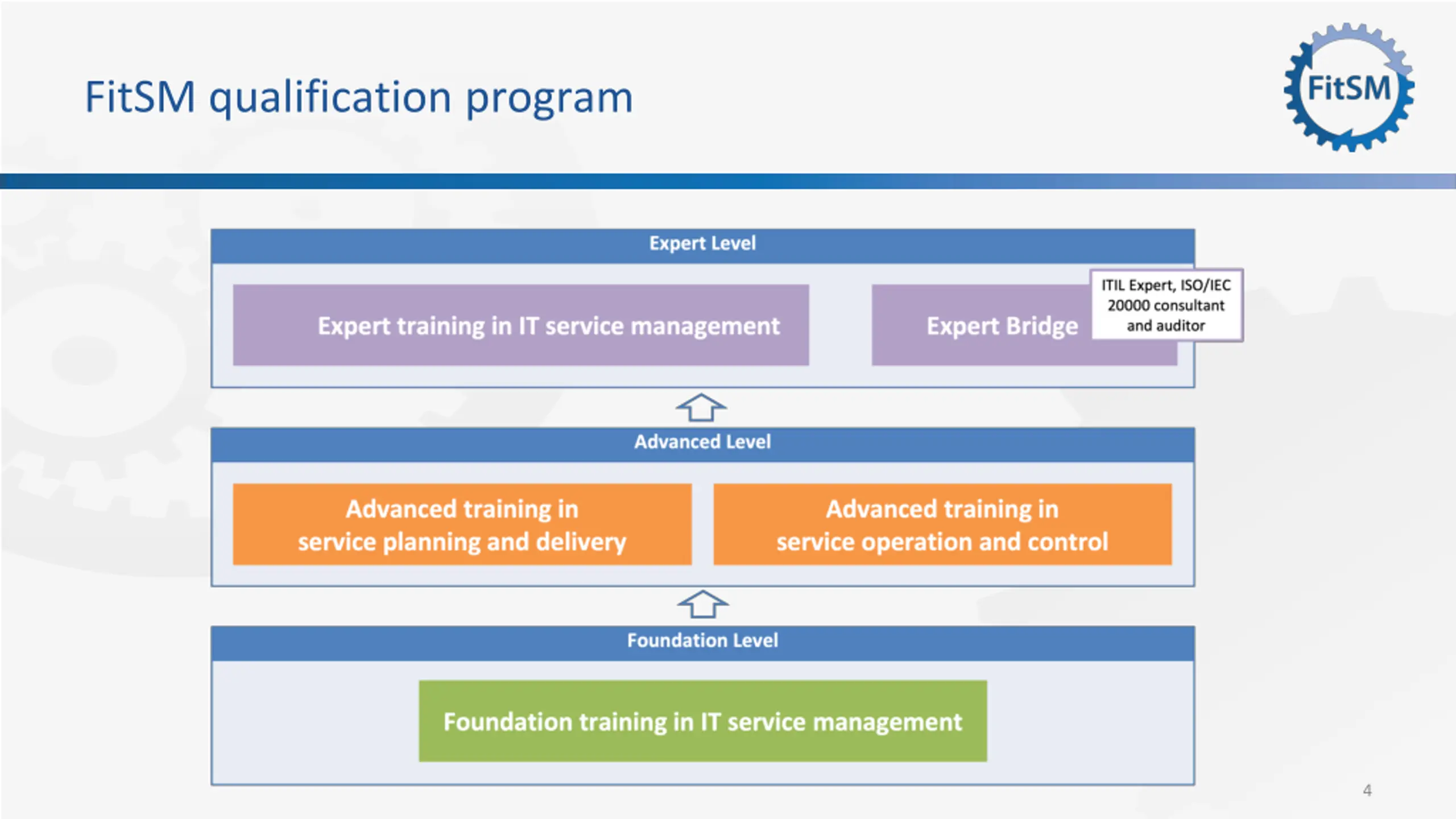 FitSM qualification program

FitSM

Expert Level

Expert training in IT service management

Expert Bridge

ITIL Expert, ISO/IEC 20000 consultant and auditor

Advanced Level

Advanced training in service planning and delivery

Advanced training in service operation and control

Foundation Level

Foundation training in IT service management

4